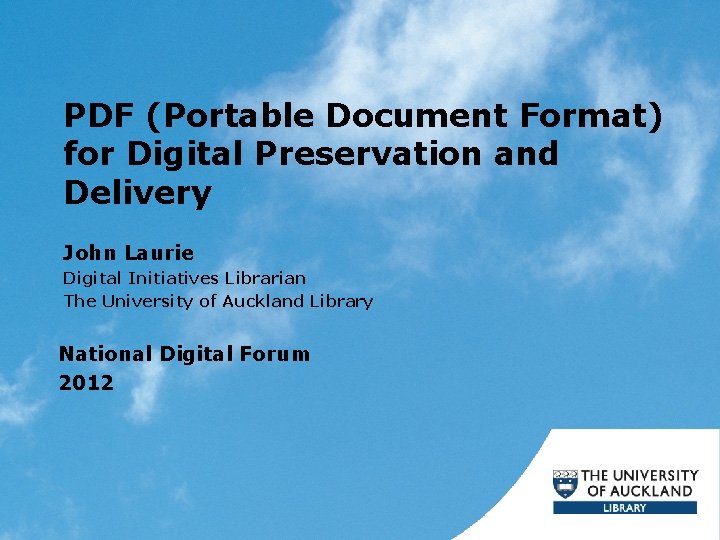 PDF (Portable Document Format) for Digital Preservation and Delivery

John Laurie
Digital Initiatives Librarian
The University of Auckland Library

National Digital Forum
2012

THE UNIVERSITY OF AUCKLAND
LIBRARY